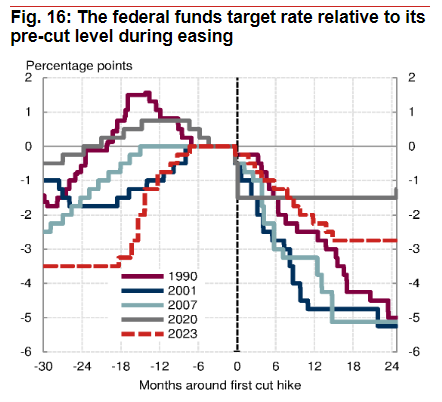 Fig. 16: The federal funds target rate relative to its pre-cut level during easing

Percentage points

2
1
0
-1
-2
-3
-4
-5
-6

2
1
0
-1
-2
-3
-4
-5
-6

1990
2001
2007
2020
2023

-30 -24 -18 -12 -6 0 6 12 18 24

Months around first cut hike